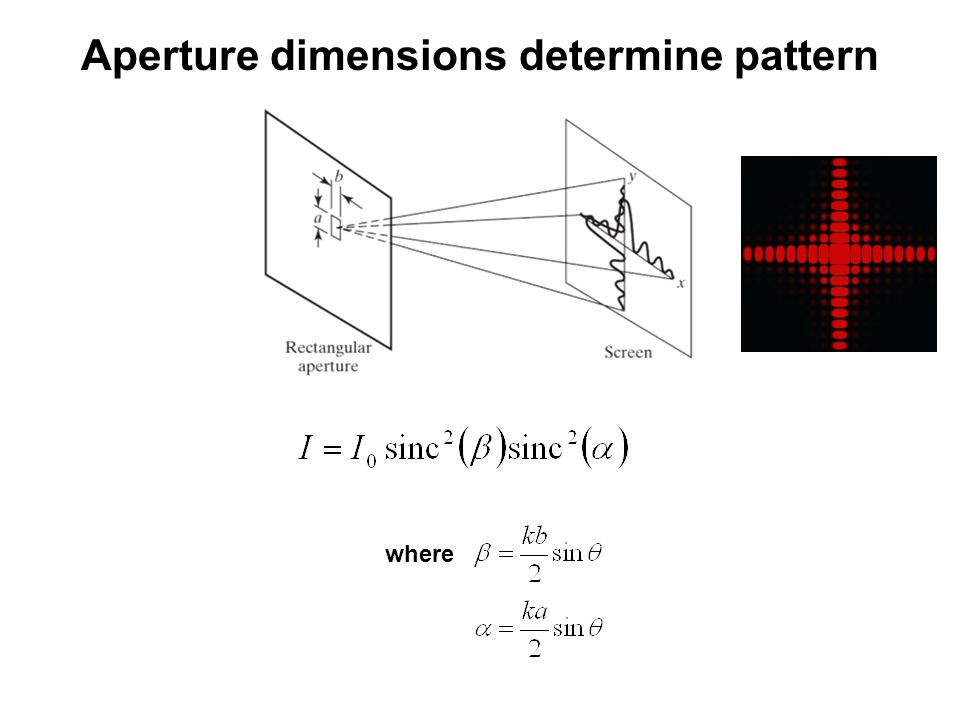 Aperture dimensions determine pattern

b
a
y
x
Rectangular aperture
Screen

$I = I_0 \operatorname{sinc}^2(\beta)\operatorname{sinc}^2(\alpha)$

where $\beta = \frac{kb}{2}\sin\theta$

$\alpha = \frac{ka}{2}\sin\theta$